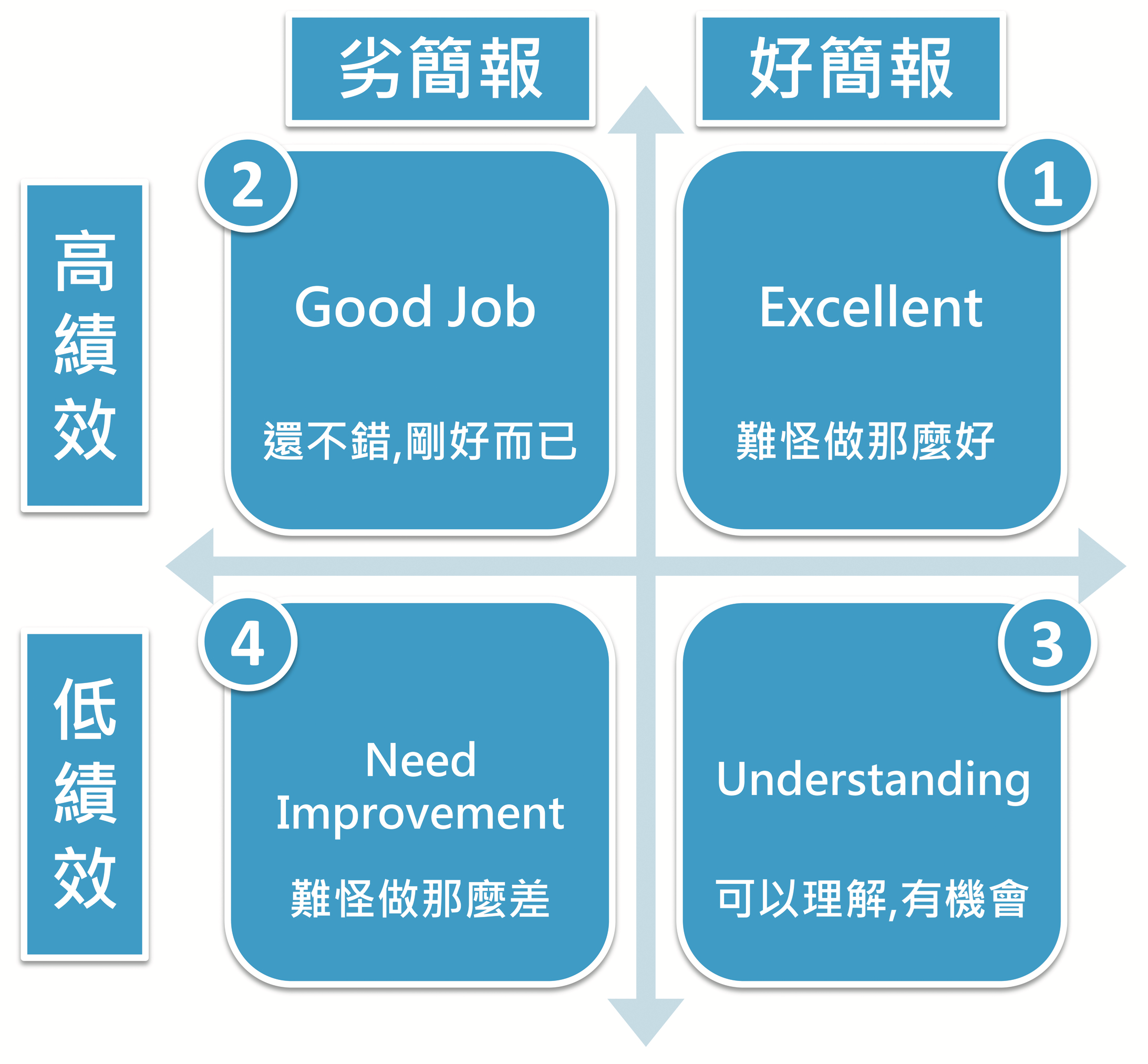 劣簡報

好簡報

高績效

2

Good Job

還不錯,剛好而已

1

Excellent

難怪做那麼好

低績效

4

Need Improvement

難怪做那麼差

3

Understanding

可以理解,有機會